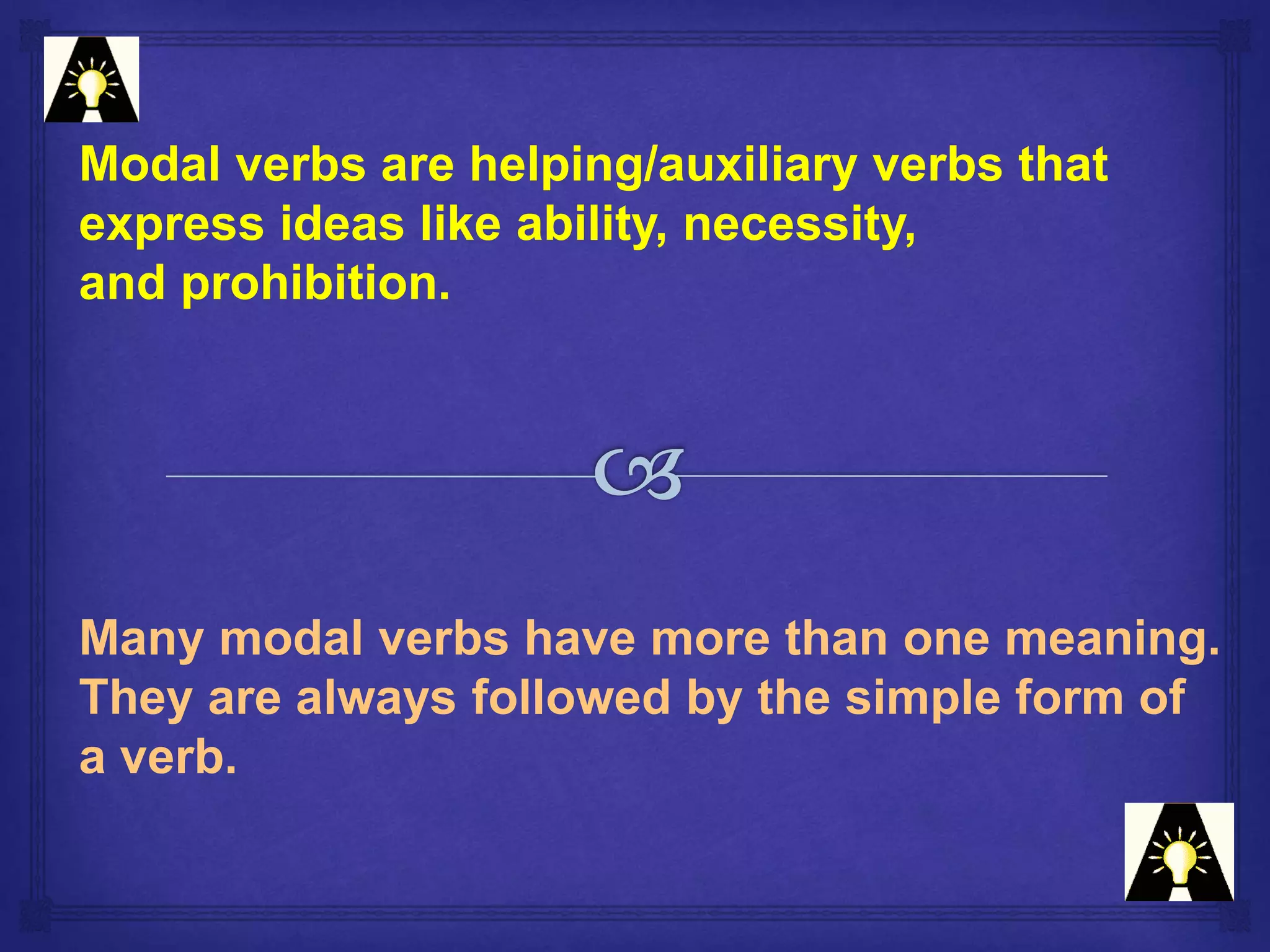 Modal verbs are helping/auxiliary verbs that express ideas like ability, necessity, and prohibition.

Many modal verbs have more than one meaning. They are always followed by the simple form of a verb.